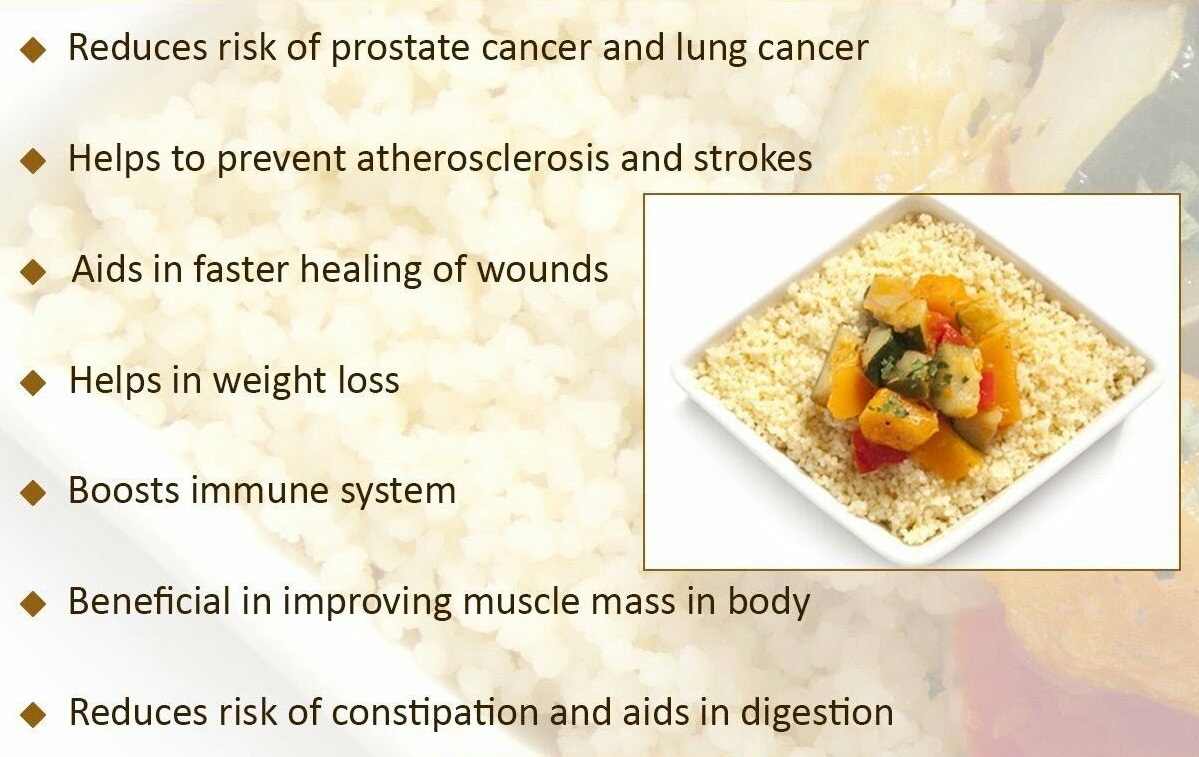 ◆ Reduces risk of prostate cancer and lung cancer

◆ Helps to prevent atherosclerosis and strokes

◆ Aids in faster healing of wounds

◆ Helps in weight loss

◆ Boosts immune system

◆ Beneficial in improving muscle mass in body

◆ Reduces risk of constipation and aids in digestion